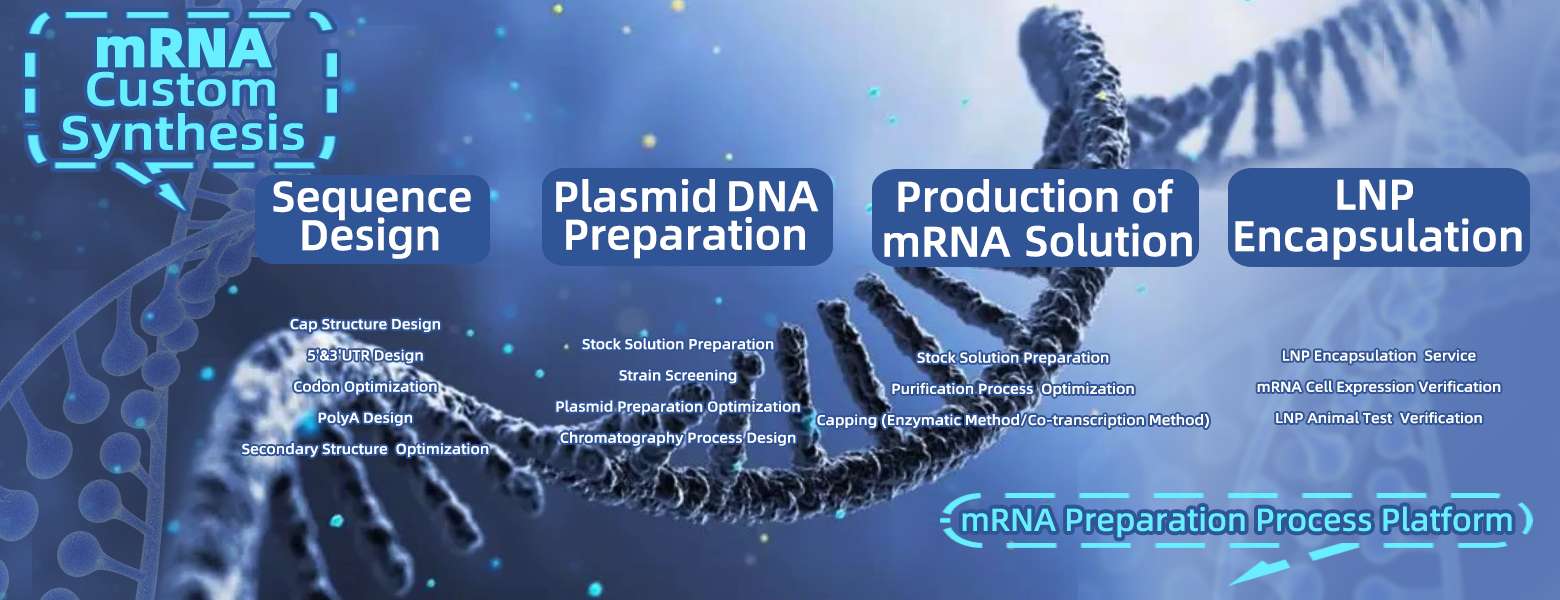 mRNA Custom Synthesis

Sequence Design

Cap Structure Design
5'&3'UTR Design
Codon Optimization
PolyA Design
Secondary Structure Optimization

Plasmid DNA Preparation

Stock Solution Preparation
Strain Screening
Plasmid Preparation Optimization
Chromatography Process Design

Production of mRNA Solution

Stock Solution Preparation
Purification Process Optimization
Capping (Enzymatic Method/Co-transcription Method)

LNP Encapsulation

LNP Encapsulation Service
mRNA Cell Expression Verification
LNP Animal Test Verification

mRNA Preparation Process Platform